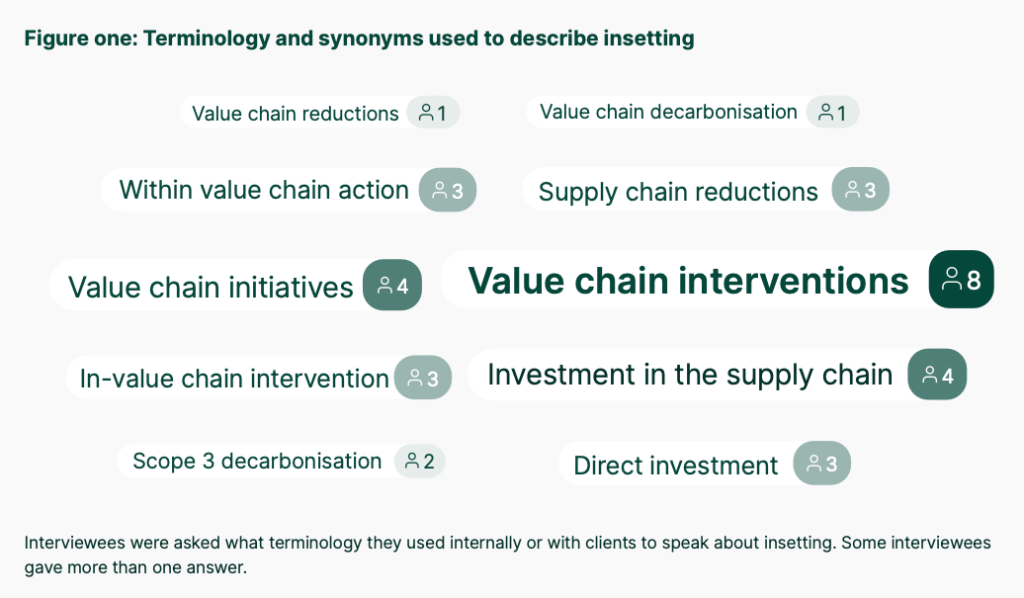 Figure one: Terminology and synonyms used to describe insetting

Value chain reductions 1

Value chain decarbonisation 1

Within value chain action 3

Supply chain reductions 3

Value chain initiatives 4

Value chain interventions 8

In-value chain intervention 3

Investment in the supply chain 4

Scope 3 decarbonisation 2

Direct investment 3

Interviewees were asked what terminology they used internally or with clients to speak about insetting. Some interviewees gave more than one answer.